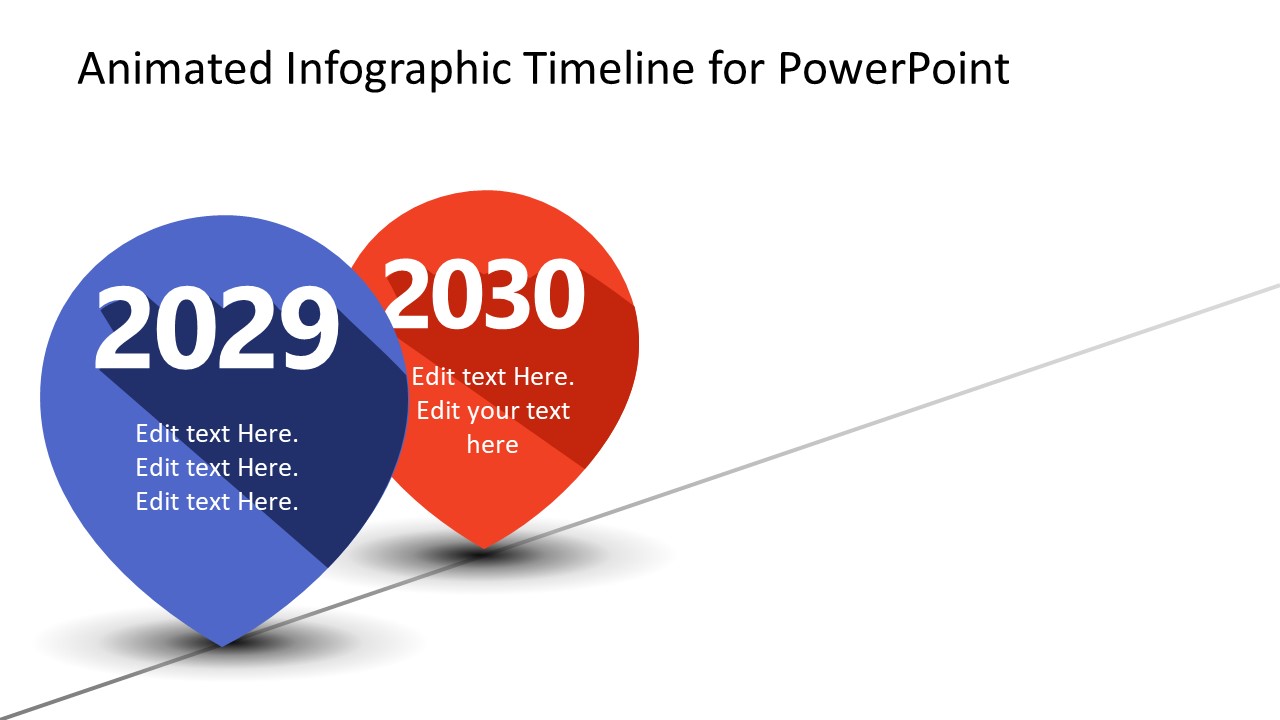 Animated Infographic Timeline for PowerPoint

2029
Edit text Here.
Edit text Here.
Edit text Here.

2030
Edit text Here.
Edit your text here